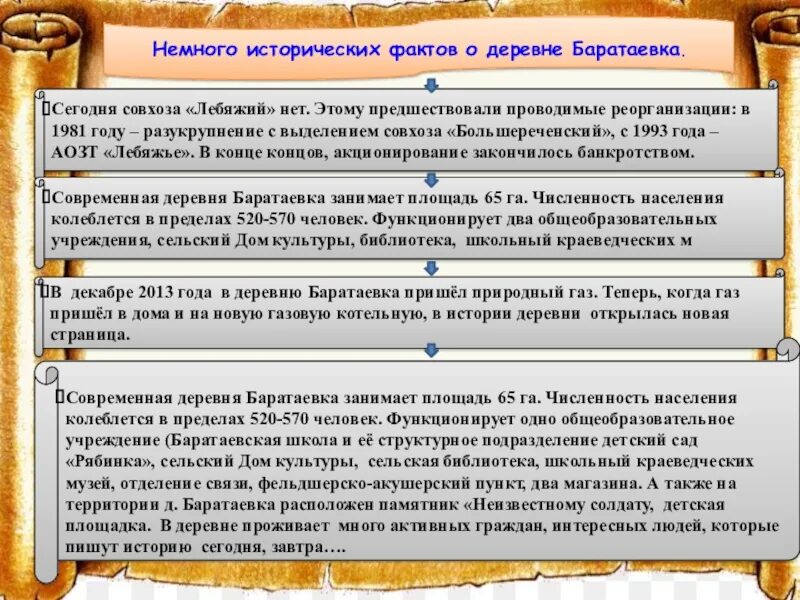 Немного исторических фактов о деревне Баратаевка.

Сегодня совхоза «Лебяжий» нет. Этому предшествовали проводимые реорганизации: в 1981 году – разукрупнение с выделением совхоза «Большереченский», с 1993 года – АОЗТ «Лебяжье». В конце концов, акционирование закончилось банкротством.

Современная деревня Баратаевка занимает площадь 65 га. Численность населения колеблется в пределах 520-570 человек. Функционирует два общеобразовательных учреждения, сельский Дом культуры, библиотека, школьный краеведческих м

В декабре 2013 года в деревню Баратаевка пришёл природный газ. Теперь, когда газ пришёл в дома и на новую газовую котельную, в истории деревни открылась новая страница.

Современная деревня Баратаевка занимает площадь 65 га. Численность населения колеблется в пределах 520-570 человек. Функционирует одно общеобразовательное учреждение (Баратаевская школа и её структурное подразделение детский сад «Рябинка», сельский Дом культуры, сельская библиотека, школьный краеведческих музей, отделение связи, фельдшерско-акушерский пункт, два магазина. А также на территории д. Баратаевка расположен памятник «Неизвестному солдату, детская площадка. В деревне проживает много активных граждан, интересных людей, которые пишут историю сегодня, завтра….